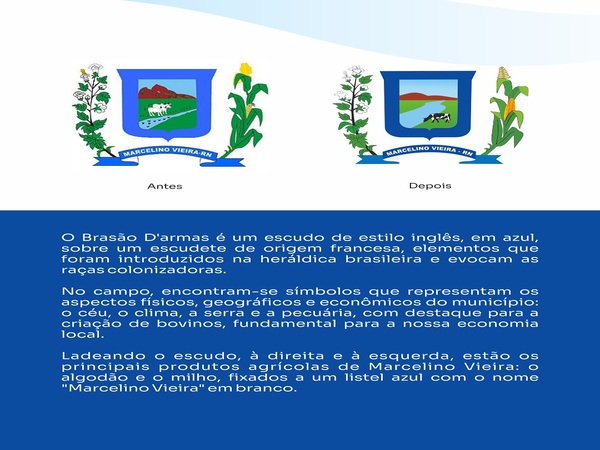 MARCELINO VIEIRA-RN

Antes

MARCELINO VIEIRA - RN

Depois

O Brasão D'armas é um escudo de estilo inglês, em azul, sobre um escudete de origem francesa, elementos que foram introduzidos na heráldica brasileira e evocam as raças colonizadoras.

No campo, encontram-se símbolos que representam os aspectos físicos, geográficos e econômicos do município: o céu, o clima, a serra e a pecuária, com destaque para a criação de bovinos, fundamental para a nossa economia local.

Ladeando o escudo, à direita e à esquerda, estão os principais produtos agrícolas de Marcelino Vieira: o algodão e o milho, fixados a um listel azul com o nome "Marcelino Vieira" em branco.